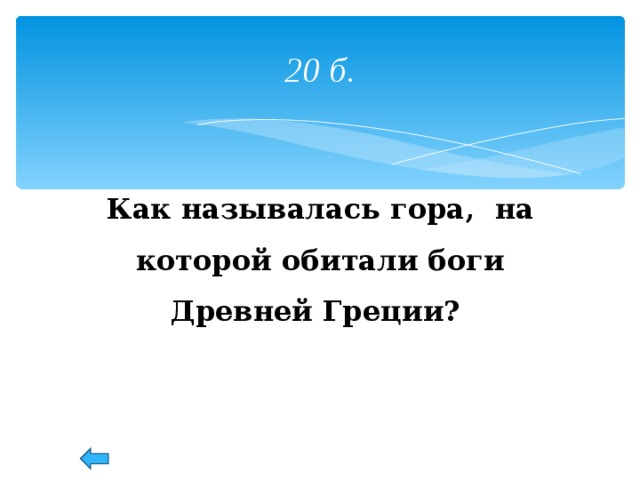 20 б.

Как называлась гора, на которой обитали боги Древней Греции?